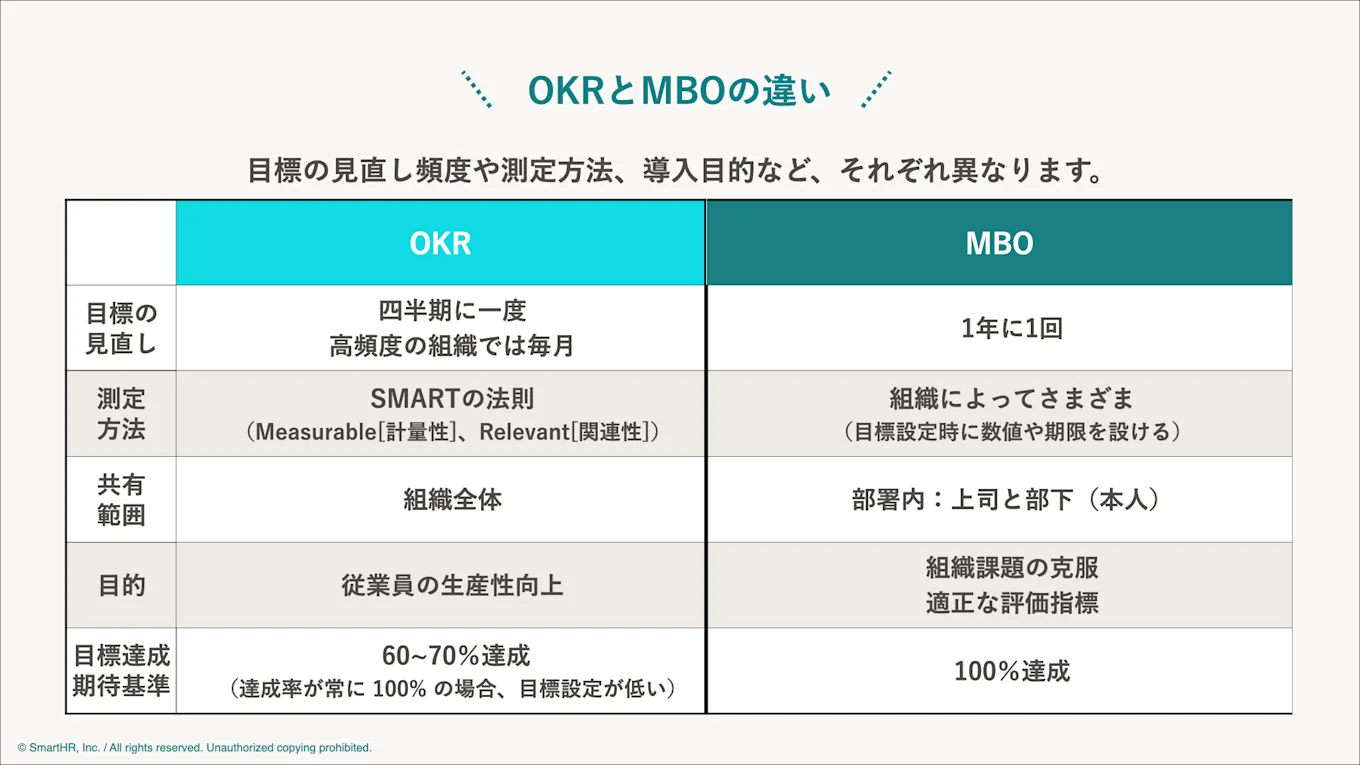 OKRとMBOの違い

目標の見直し頻度や測定方法、導入目的など、それぞれ異なります。

| | OKR | MBO |
|---|---|---|
| 目標の見直し | 四半期に一度 高頻度の組織では毎月 | 1年に1回 |
| 測定方法 | SMARTの法則 （Measurable[計量性]、Relevant[関連性]） | 組織によってさまざま （目標設定時に数値や期限を設ける） |
| 共有範囲 | 組織全体 | 部署内：上司と部下（本人） |
| 目的 | 従業員の生産性向上 | 組織課題の克服 適正な評価指標 |
| 目標達成期待基準 | 60~70％達成 （達成率が常に 100% の場合、目標設定が低い） | 100％達成 |

© SmartHR, Inc. / All rights reserved. Unauthorized copying prohibited.